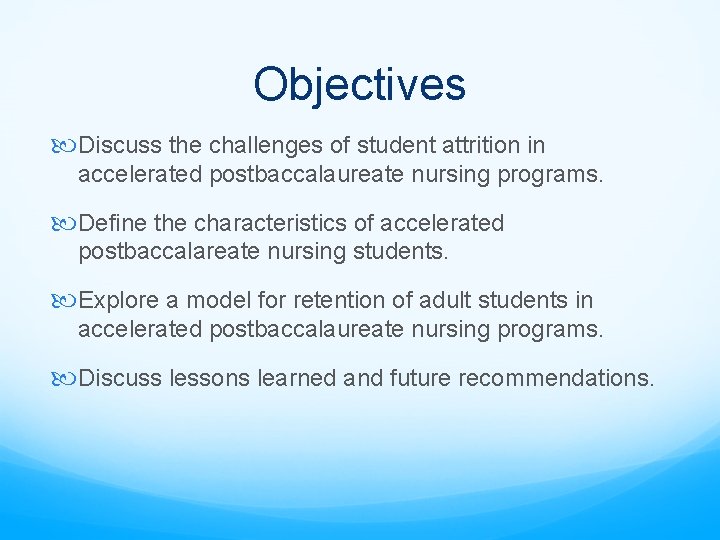 Objectives

Discuss the challenges of student attrition in accelerated postbaccalaureate nursing programs.

Define the characteristics of accelerated postbaccalareate nursing students.

Explore a model for retention of adult students in accelerated postbaccalaureate nursing programs.

Discuss lessons learned and future recommendations.